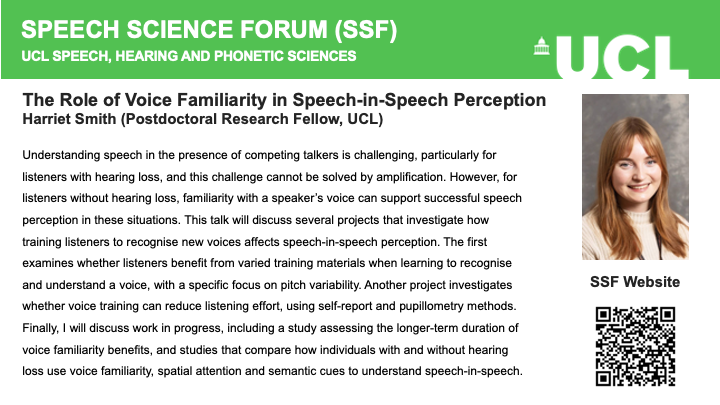 SPEECH SCIENCE FORUM (SSF)
UCL SPEECH, HEARING AND PHONETIC SCIENCES

UCL

The Role of Voice Familiarity in Speech-in-Speech Perception
Harriet Smith (Postdoctoral Research Fellow, UCL)

Understanding speech in the presence of competing talkers is challenging, particularly for listeners with hearing loss, and this challenge cannot be solved by amplification. However, for listeners without hearing loss, familiarity with a speaker's voice can support successful speech perception in these situations. This talk will discuss several projects that investigate how training listeners to recognise new voices affects speech-in-speech perception. The first examines whether listeners benefit from varied training materials when learning to recognise and understand a voice, with a specific focus on pitch variability. Another project investigates whether voice training can reduce listening effort, using self-report and pupillometry methods. Finally, I will discuss work in progress, including a study assessing the longer-term duration of voice familiarity benefits, and studies that compare how individuals with and without hearing loss use voice familiarity, spatial attention and semantic cues to understand speech-in-speech.

SSF Website